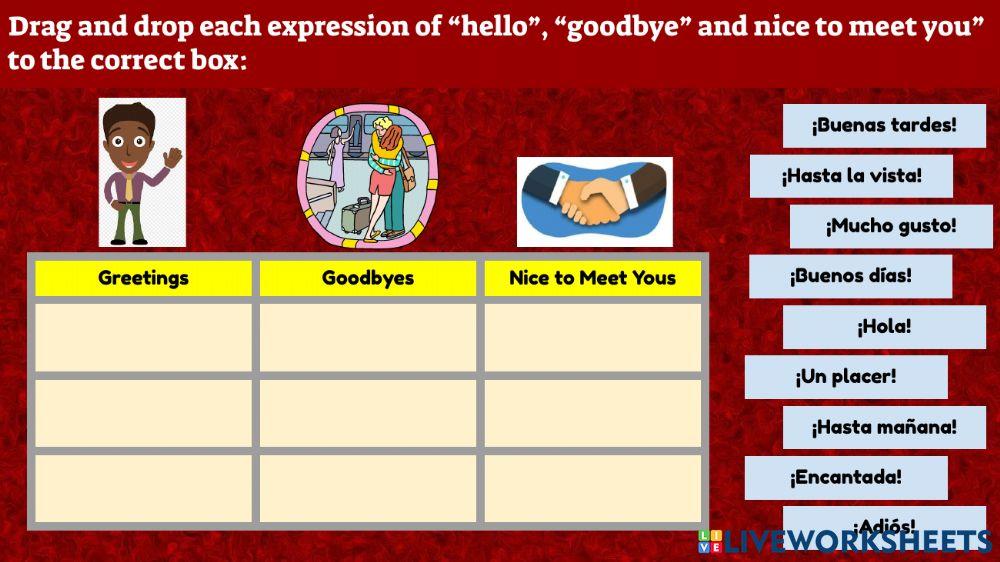 Drag and drop each expression of “hello”, “goodbye” and nice to meet you” to the correct box:

| Greetings | Goodbyes | Nice to Meet Yous |
|---|---|---|
| | | |
| | | |
| | | |

¡Buenas tardes!

¡Hasta la vista!

¡Mucho gusto!

¡Buenos días!

¡Hola!

¡Un placer!

¡Hasta mañana!

¡Encantada!

¡Adiós!

LIVEWORKSHEETS